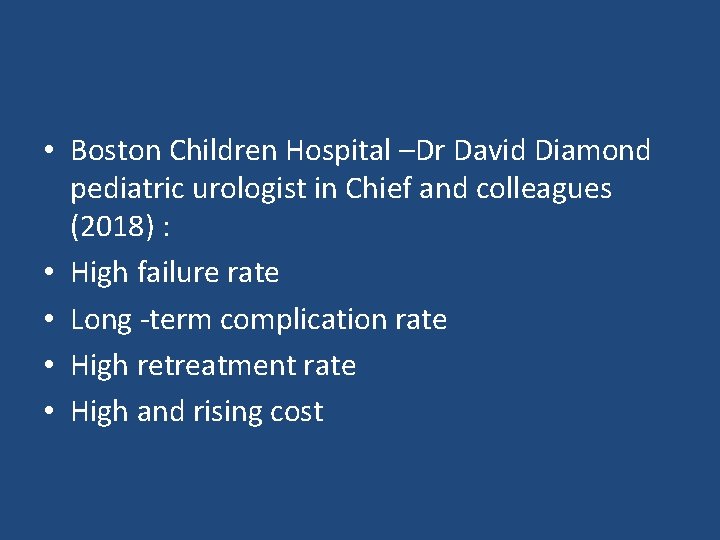 • Boston Children Hospital –Dr David Diamond pediatric urologist in Chief and colleagues (2018) :
• High failure rate
• Long -term complication rate
• High retreatment rate
• High and rising cost